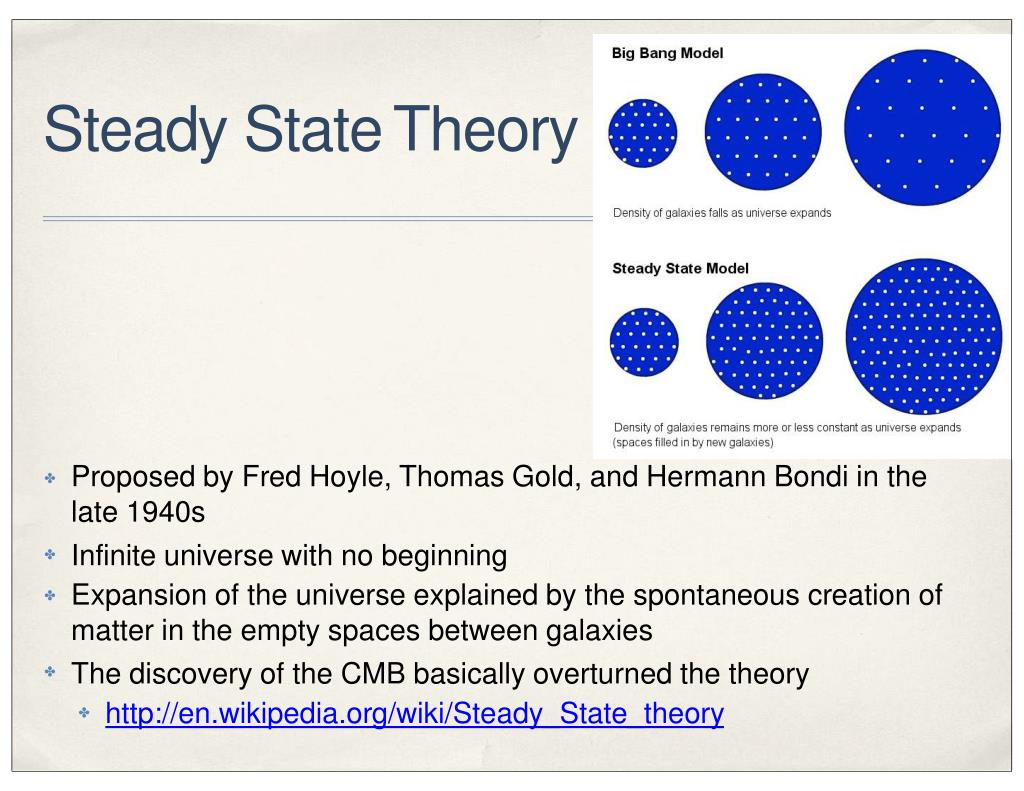 Steady State Theory

Big Bang Model

Density of galaxies falls as universe expands

Steady State Model

Density of galaxies remains more or less constant as universe expands (spaces filled in by new galaxies)

Proposed by Fred Hoyle, Thomas Gold, and Hermann Bondi in the late 1940s

Infinite universe with no beginning

Expansion of the universe explained by the spontaneous creation of matter in the empty spaces between galaxies

The discovery of the CMB basically overturned the theory

http://en.wikipedia.org/wiki/Steady_State_theory